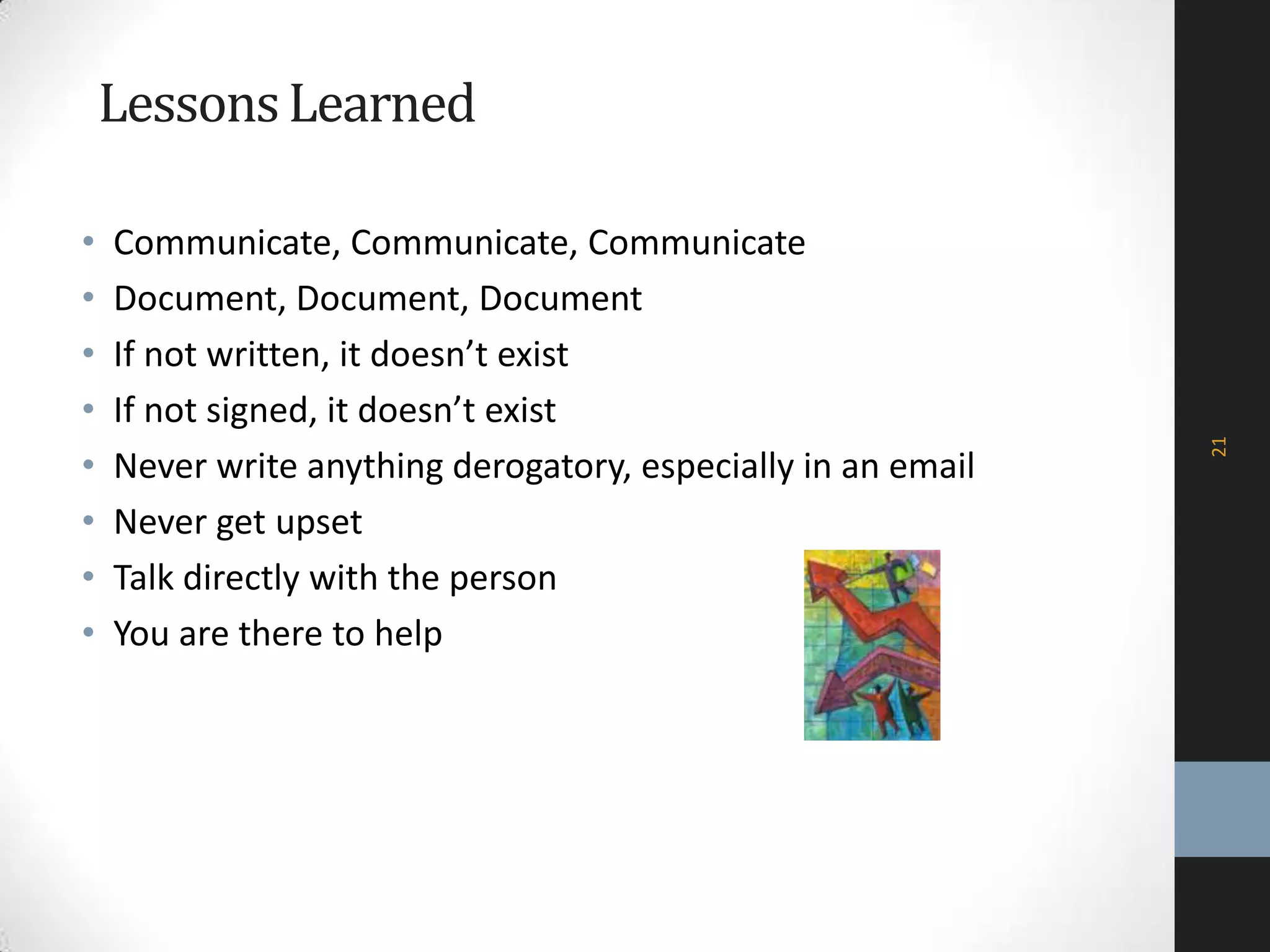 Lessons Learned

• Communicate, Communicate, Communicate
• Document, Document, Document
• If not written, it doesn’t exist
• If not signed, it doesn’t exist
• Never write anything derogatory, especially in an email
• Never get upset
• Talk directly with the person
• You are there to help

21